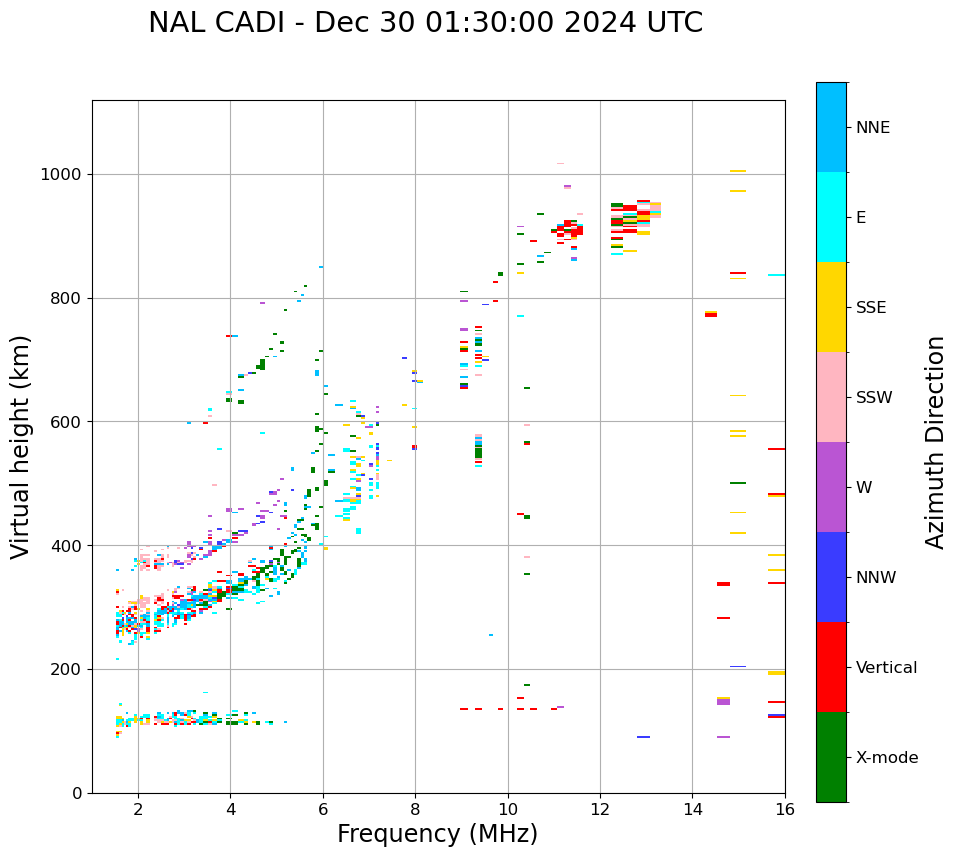 NAL CADI - Dec 30 01:30:00 2024 UTC

Virtual height (km)

1000
800
600
400
200
0

2
4
6
8
10
12
14
16

Frequency (MHz)

NNE
E
SSE
SSW
W
NNW
Vertical
X-mode

Azimuth Direction